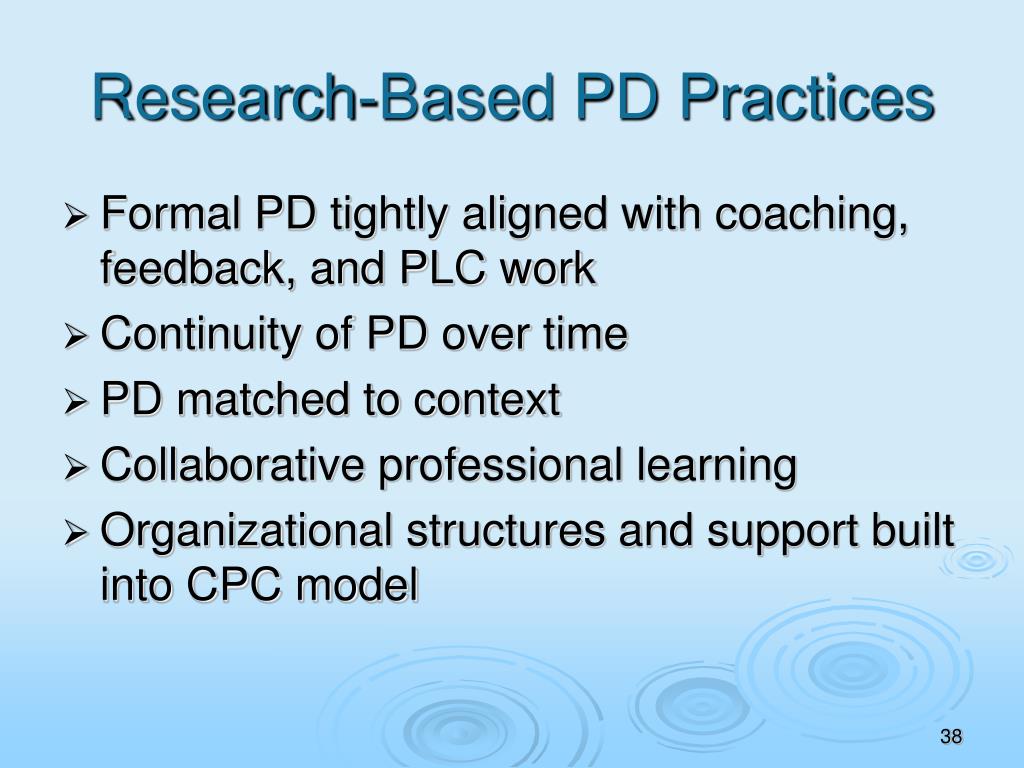 Research-Based PD Practices

➢ Formal PD tightly aligned with coaching, feedback, and PLC work
➢ Continuity of PD over time
➢ PD matched to context
➢ Collaborative professional learning
➢ Organizational structures and support built into CPC model

38